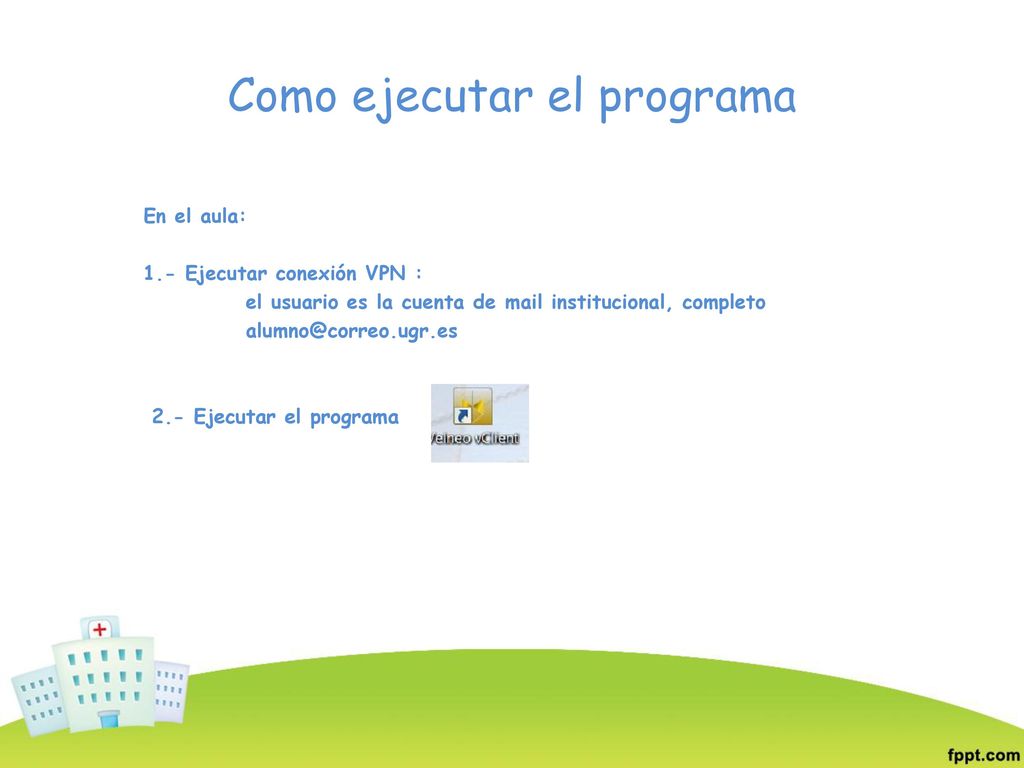 Como ejecutar el programa

En el aula:

1.- Ejecutar conexión VPN :
el usuario es la cuenta de mail institucional, completo
alumno@correo.ugr.es

2.- Ejecutar el programa

Velneo vClient

fppt.com